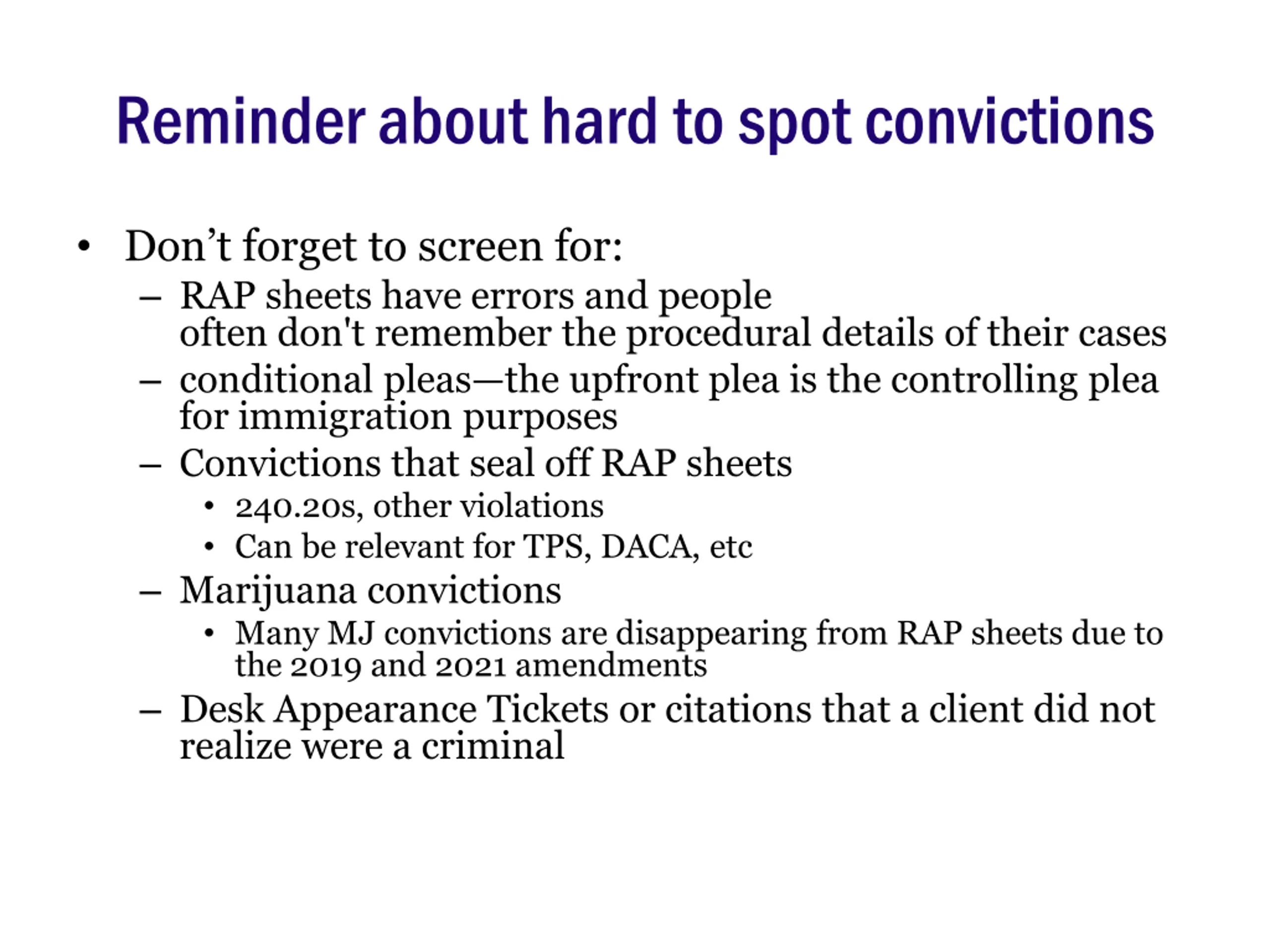 Reminder about hard to spot convictions

• Don’t forget to screen for:
– RAP sheets have errors and people often don't remember the procedural details of their cases
– conditional pleas—the upfront plea is the controlling plea for immigration purposes
– Convictions that seal off RAP sheets
• 240.20s, other violations
• Can be relevant for TPS, DACA, etc
– Marijuana convictions
• Many MJ convictions are disappearing from RAP sheets due to the 2019 and 2021 amendments
– Desk Appearance Tickets or citations that a client did not realize were a criminal